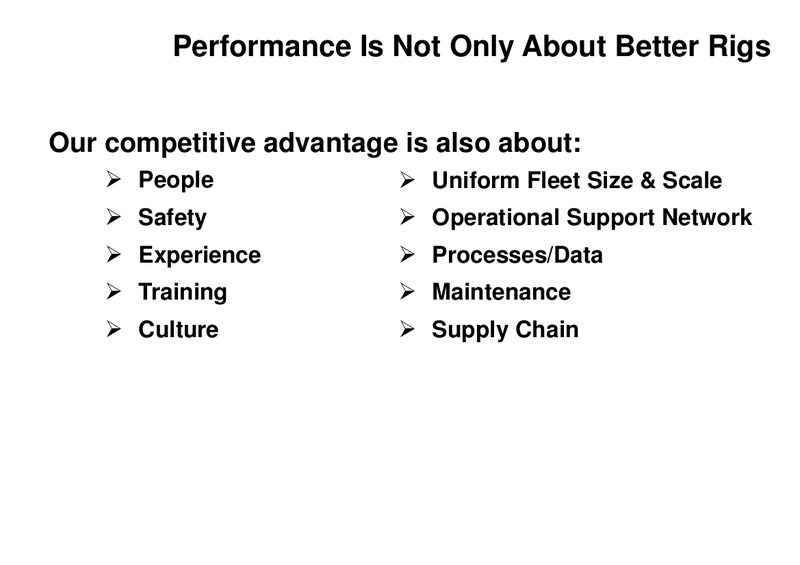 Performance Is Not Only About Better Rigs

Our competitive advantage is also about:

➢ People
➢ Safety
➢ Experience
➢ Training
➢ Culture

➢ Uniform Fleet Size & Scale
➢ Operational Support Network
➢ Processes/Data
➢ Maintenance
➢ Supply Chain